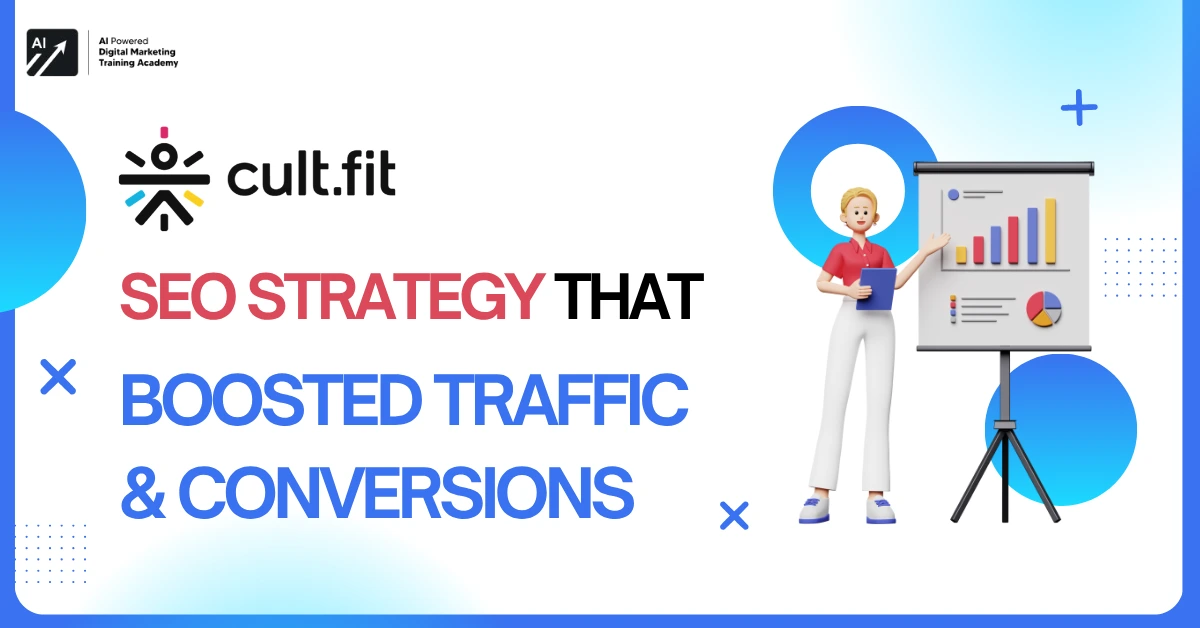 AI

AI Powered
Digital Marketing
Training Academy

cult.fit

SEO STRATEGY THAT BOOSTED TRAFFIC & CONVERSIONS